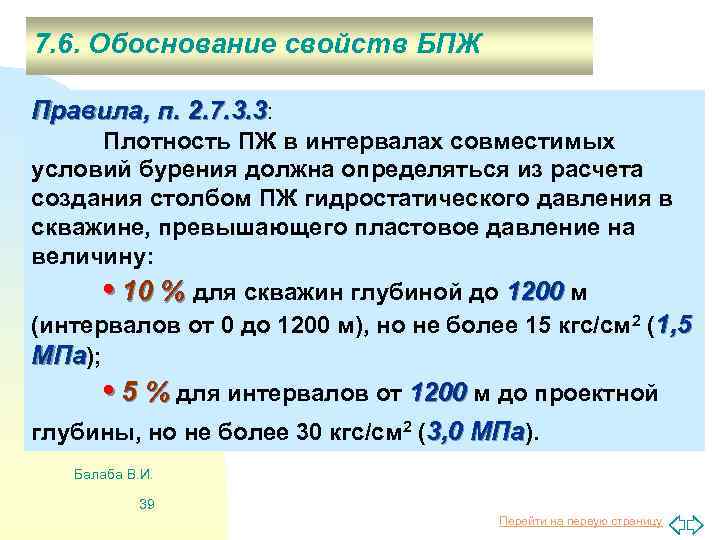 7.6. Обоснование свойств БПЖ

Правила, п. 2.7.3.3:

Плотность ПЖ в интервалах совместимых условий бурения должна определяться из расчета создания столбом ПЖ гидростатического давления в скважине, превышающего пластовое давление на величину:

• 10 % для скважин глубиной до 1200 м (интервалов от 0 до 1200 м), но не более 15 кгс/см$^2$ (1,5 МПа);

• 5 % для интервалов от 1200 м до проектной глубины, но не более 30 кгс/см$^2$ (3,0 МПа).

Балаба В.И.

39

Перейти на первую страницу